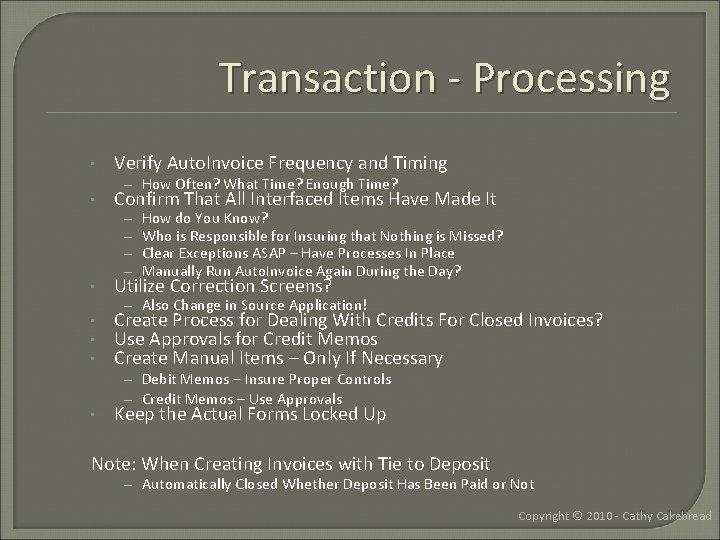 Transaction - Processing

• Verify AutoInvoice Frequency and Timing
  – How Often? What Time? Enough Time?
• Confirm That All Interfaced Items Have Made It
  – How do You Know?
  – Who is Responsible for Insuring that Nothing is Missed?
  – Clear Exceptions ASAP – Have Processes In Place
  – Manually Run AutoInvoice Again During the Day?
• Utilize Correction Screens?
  – Also Change in Source Application!
• Create Process for Dealing With Credits For Closed Invoices?
• Use Approvals for Credit Memos
• Create Manual Items – Only If Necessary
  – Debit Memos – Insure Proper Controls
  – Credit Memos – Use Approvals
• Keep the Actual Forms Locked Up

Note: When Creating Invoices with Tie to Deposit
  – Automatically Closed Whether Deposit Has Been Paid or Not

Copyright © 2010 - Cathy Cakebread